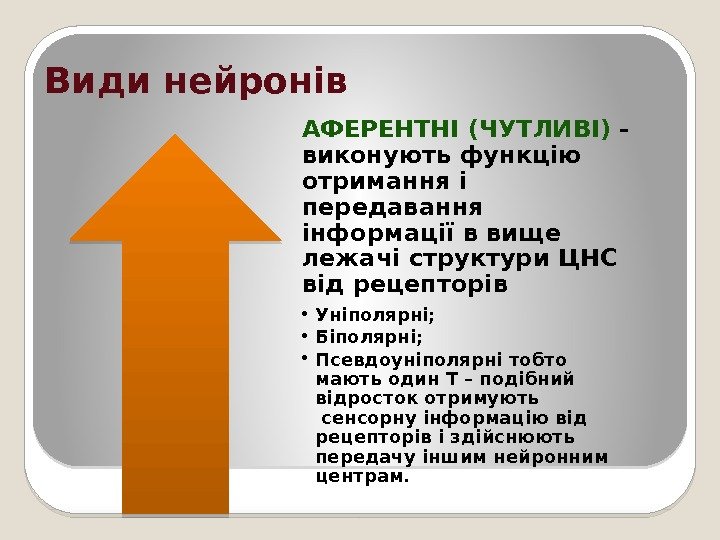 Види нейронів

АФЕРЕНТНІ (ЧУТЛИВІ) - виконують функцію отримання і передавання інформації в вище лежачі структури ЦНС від рецепторів

• Уніполярні;
• Біполярні;
• Псевдоуніполярні тобто мають один Т – подібний відросток отримують сенсорну інформацію від рецепторів і здійснюють передачу іншим нейронним центрам.